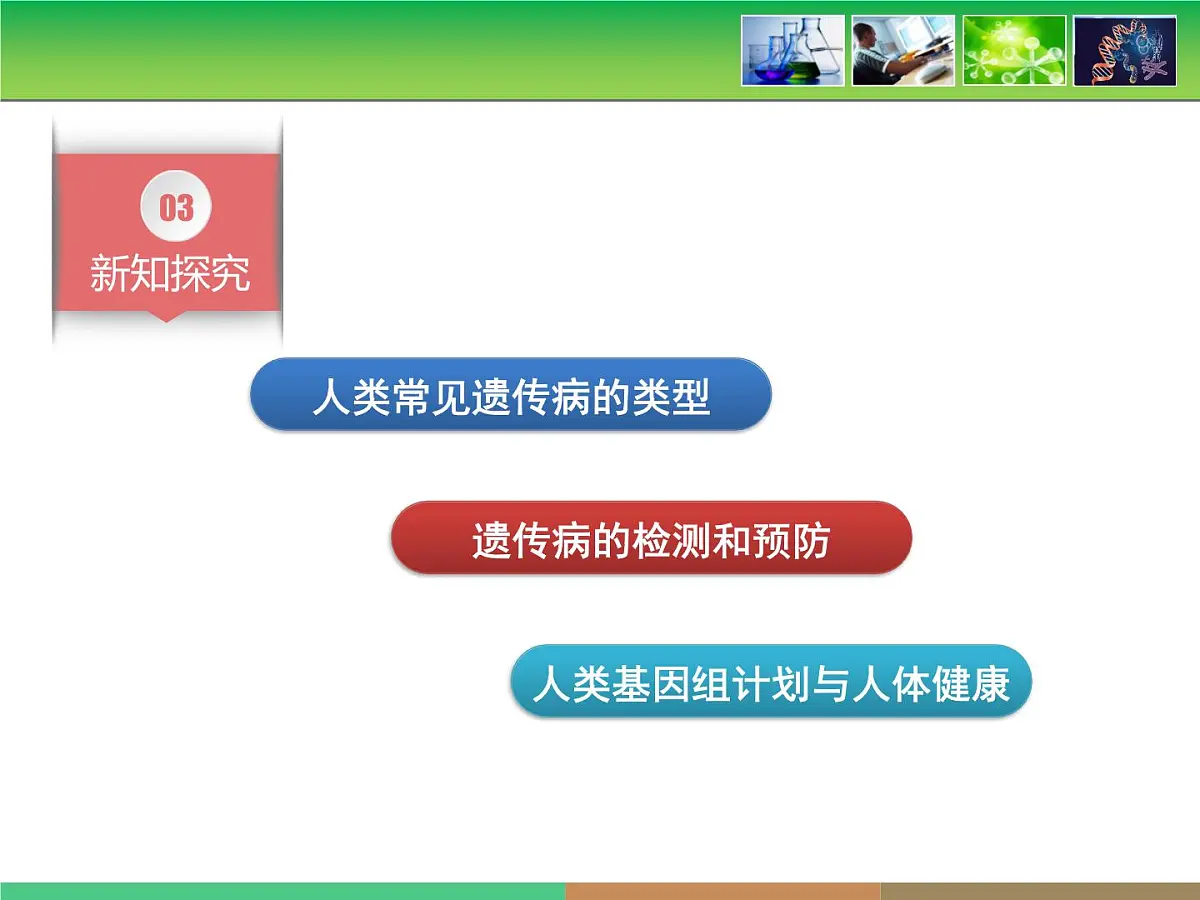 03
新知探究

人类常见遗传病的类型

遗传病的检测和预防

人类基因组计划与人体健康